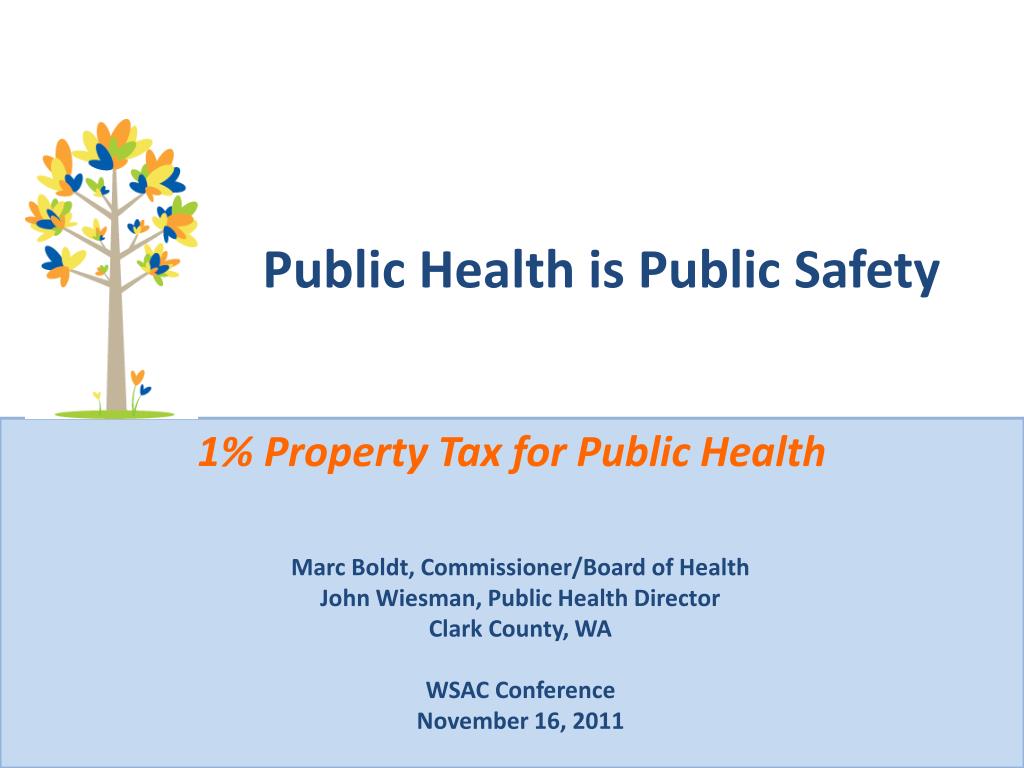 Public Health is Public Safety

1% Property Tax for Public Health

Marc Boldt, Commissioner/Board of Health
John Wiesman, Public Health Director
Clark County, WA

WSAC Conference
November 16, 2011